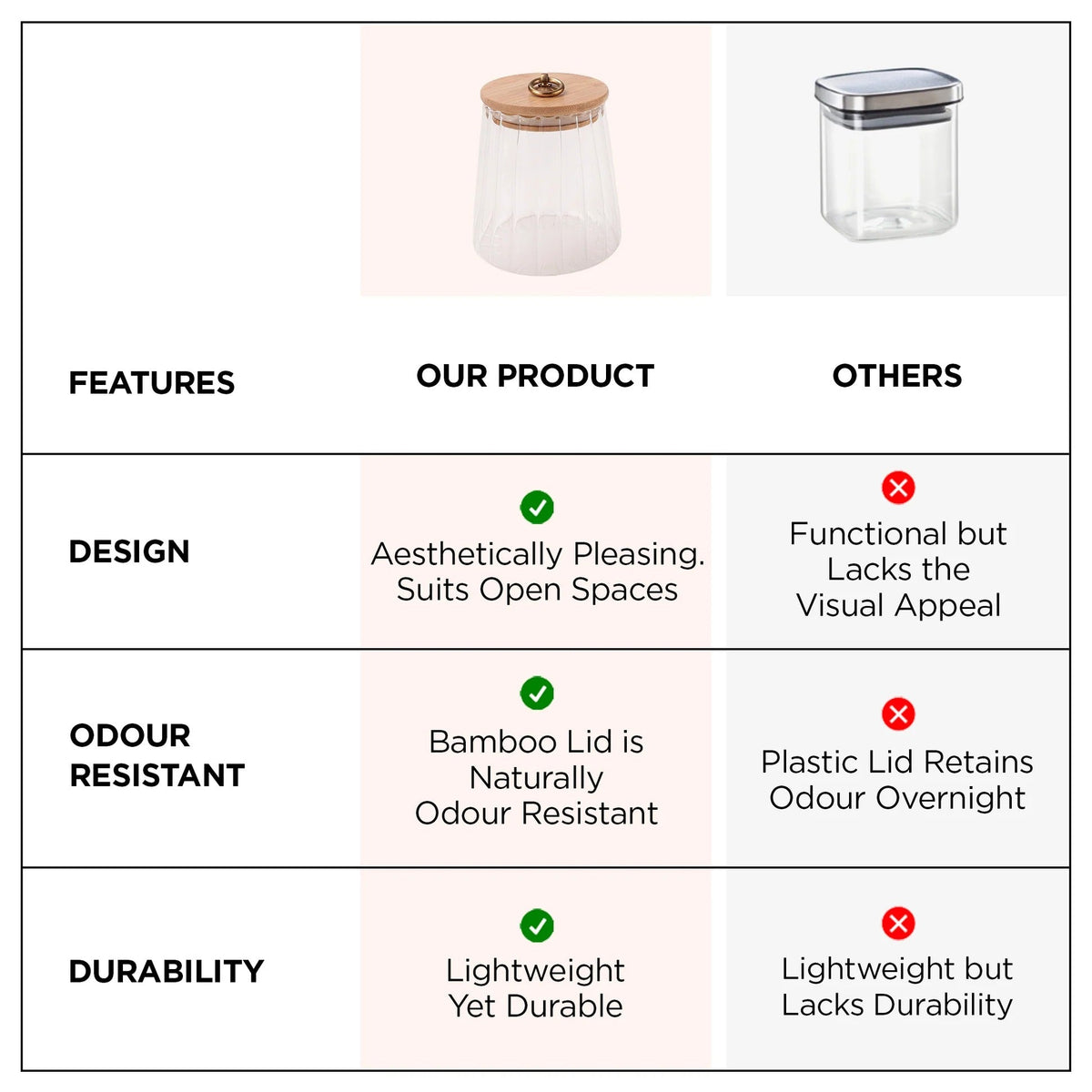 | FEATURES | OUR PRODUCT | OTHERS |
|---|---|---|
| DESIGN | Aesthetically Pleasing. Suits Open Spaces | Functional but Lacks the Visual Appeal |
| ODOUR RESISTANT | Bamboo Lid is Naturally Odour Resistant | Plastic Lid Retains Odour Overnight |
| DURABILITY | Lightweight Yet Durable | Lightweight but Lacks Durability |